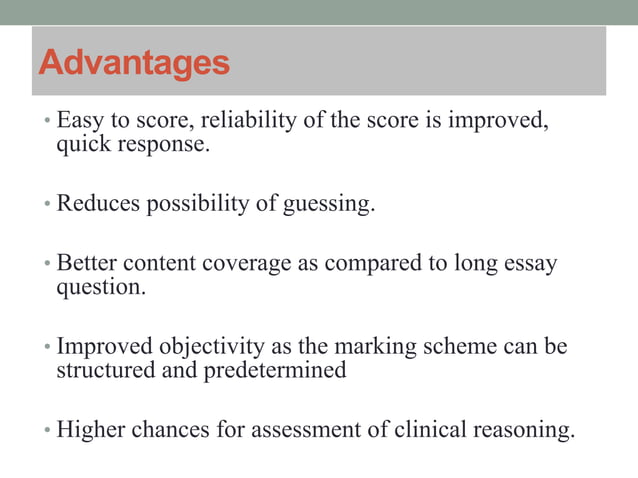 Advantages

• Easy to score, reliability of the score is improved, quick response.

• Reduces possibility of guessing.

• Better content coverage as compared to long essay question.

• Improved objectivity as the marking scheme can be structured and predetermined

• Higher chances for assessment of clinical reasoning.